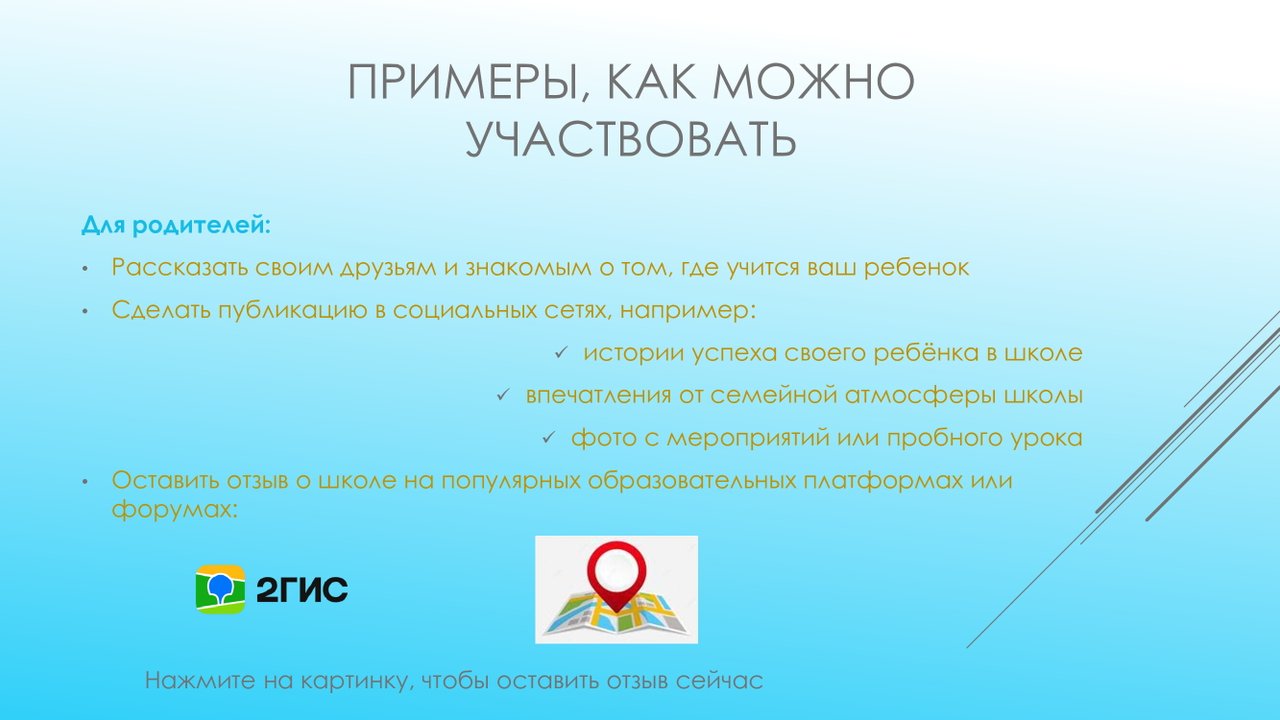 ПРИМЕРЫ, КАК МОЖНО УЧАСТВОВАТЬ

Для родителей:

• Рассказать своим друзьям и знакомым о том, где учится ваш ребенок

• Сделать публикацию в социальных сетях, например:

✓ истории успеха своего ребёнка в школе

✓ впечатления от семейной атмосферы школы

✓ фото с мероприятий или пробного урока

• Оставить отзыв о школе на популярных образовательных платформах или форумах:

2ГИС

Нажмите на картинку, чтобы оставить отзыв сейчас